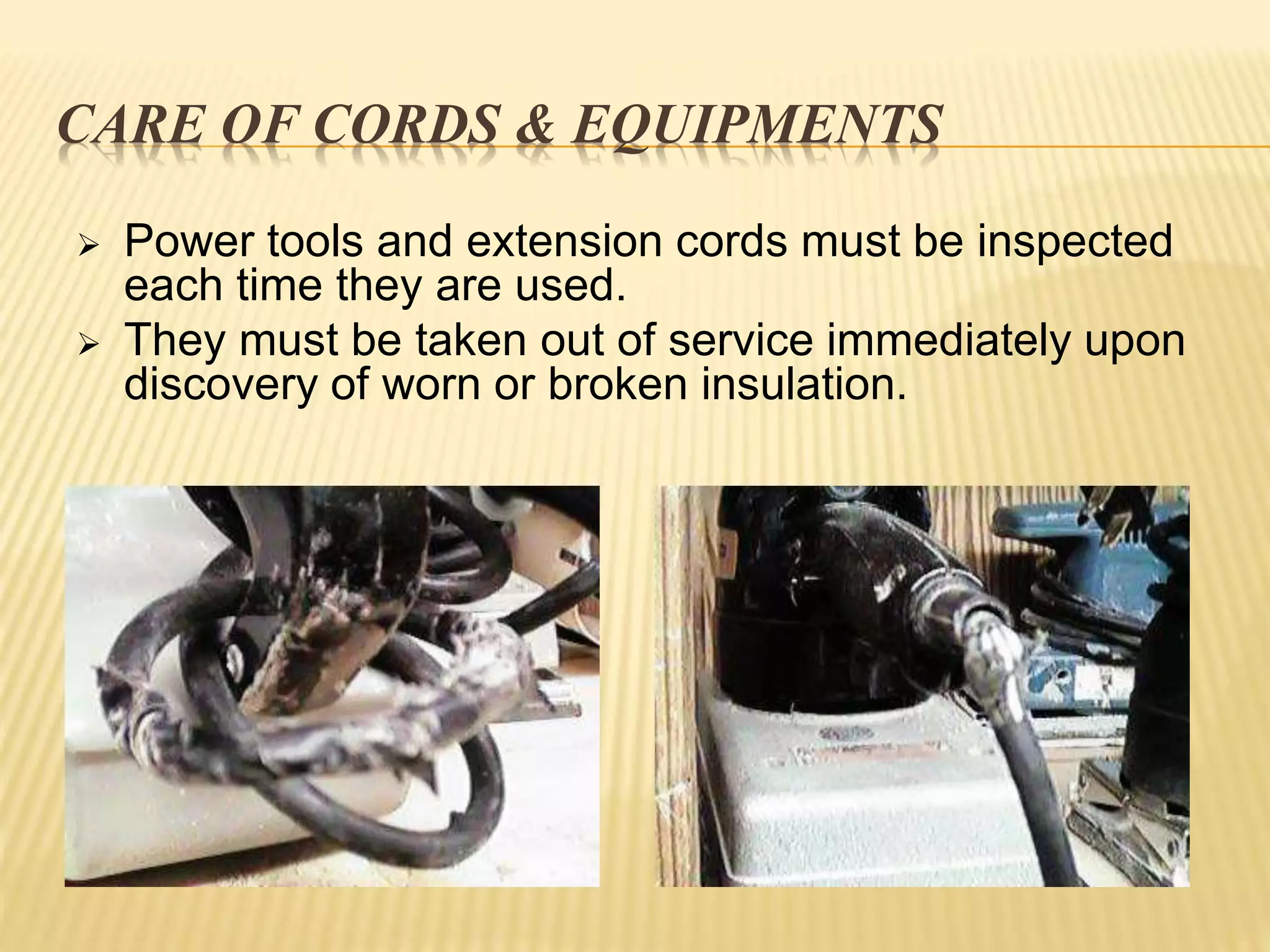 CARE OF CORDS & EQUIPMENTS

➢ Power tools and extension cords must be inspected each time they are used.

➢ They must be taken out of service immediately upon discovery of worn or broken insulation.